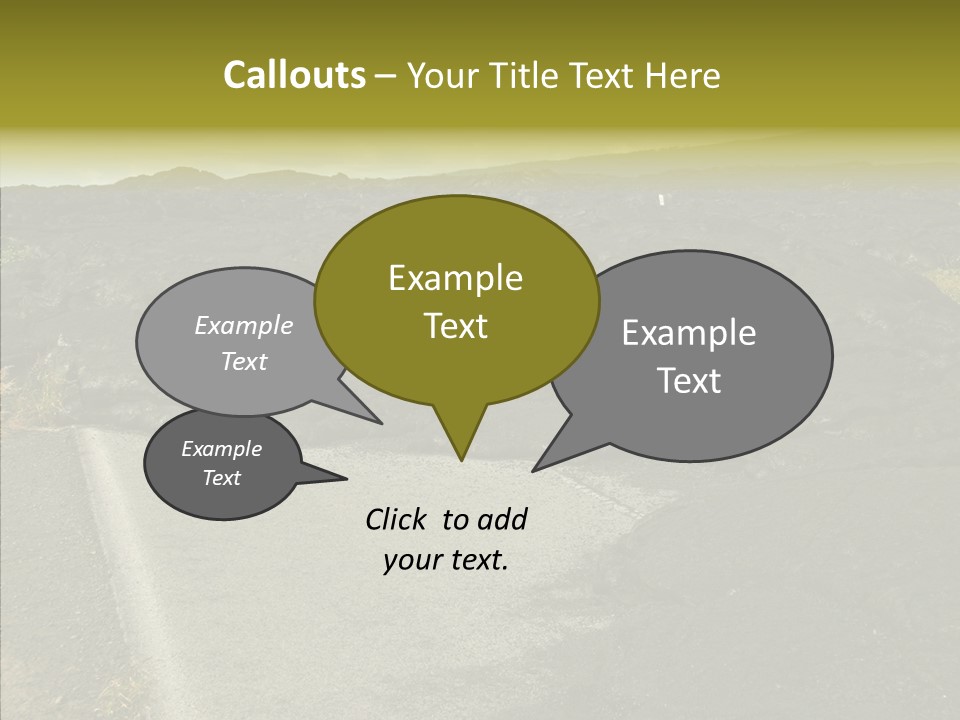 Callouts – Your Title Text Here

Example Text

Example Text

Example Text

Example Text

Click to add your text.